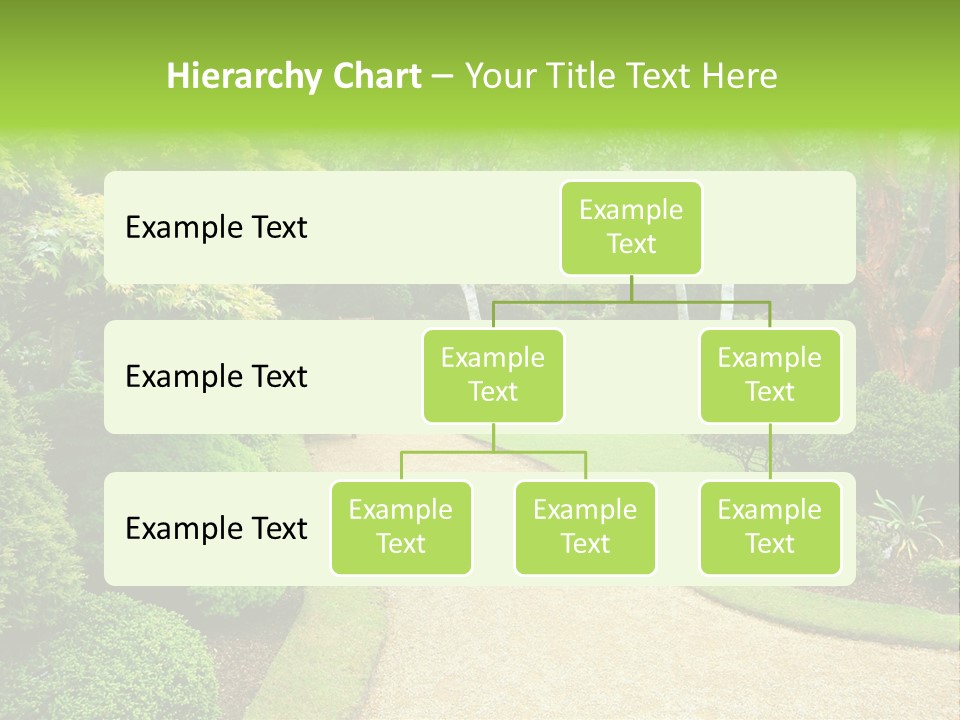 Hierarchy Chart – Your Title Text Here

Example Text

Example Text

Example Text

Example Text

Example Text

Example Text

Example Text

Example Text

Example Text